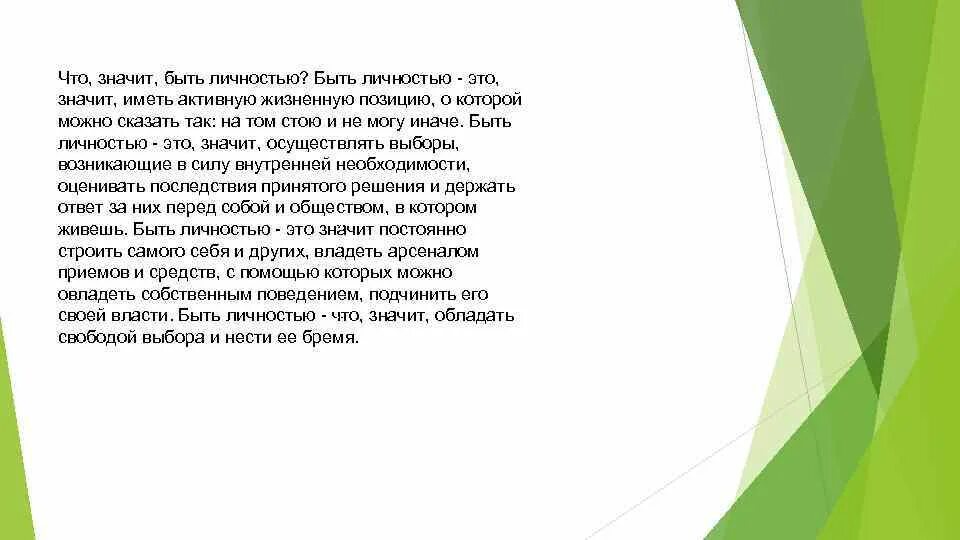 Что, значит, быть личностью? Быть личностью - это, значит, иметь активную жизненную позицию, о которой можно сказать так: на том стою и не могу иначе. Быть личностью - это, значит, осуществлять выборы, возникающие в силу внутренней необходимости, оценивать последствия принятого решения и держать ответ за них перед собой и обществом, в котором живешь. Быть личностью - это значит постоянно строить самого себя и других, владеть арсеналом приемов и средств, с помощью которых можно овладеть собственным поведением, подчинить его своей власти. Быть личностью - что, значит, обладать свободой выбора и нести ее бремя.